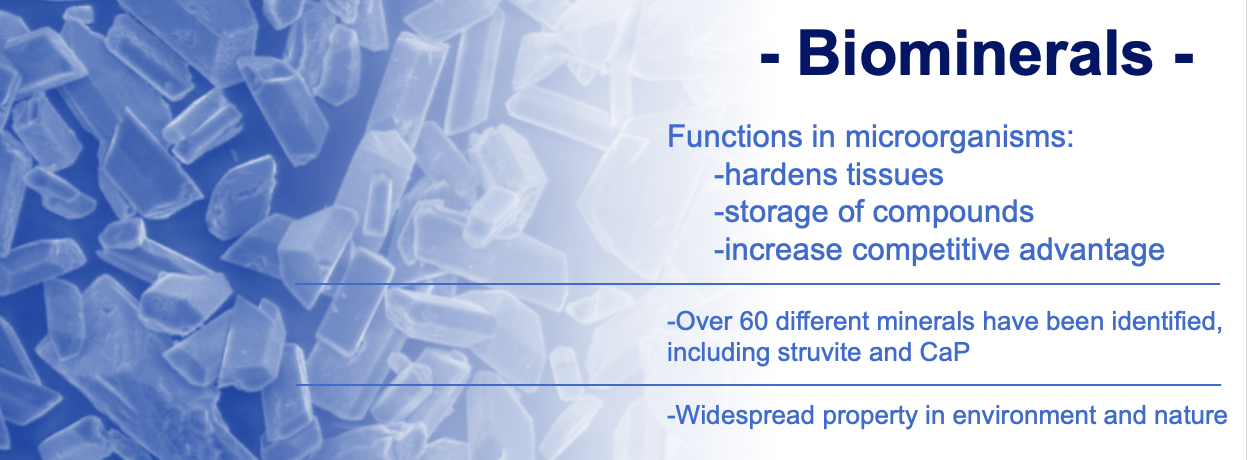 - Biominerals -

Functions in microorganisms:
-hardens tissues
-storage of compounds
-increase competitive advantage

-Over 60 different minerals have been identified, including struvite and CaP

-Widespread property in environment and nature